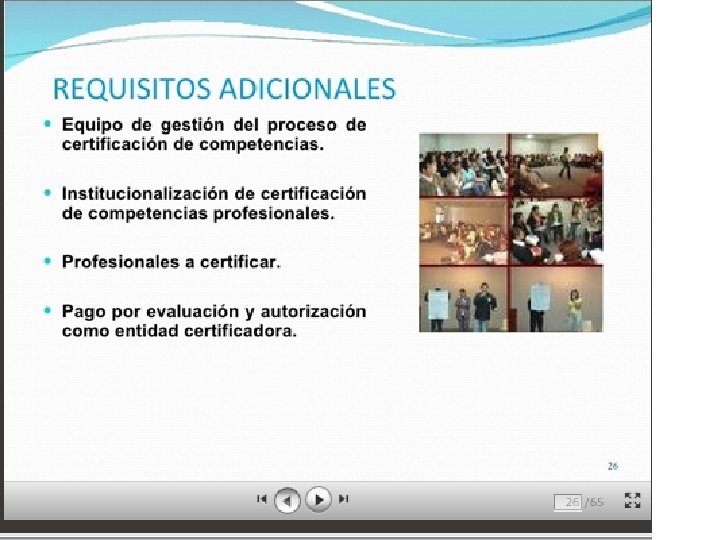 REQUISITOS ADICIONALES

• Equipo de gestión del proceso de certificación de competencias.

• Institucionalización de certificación de competencias profesionales.

• Profesionales a certificar.

• Pago por evaluación y autorización como entidad certificadora.

26

26 /65